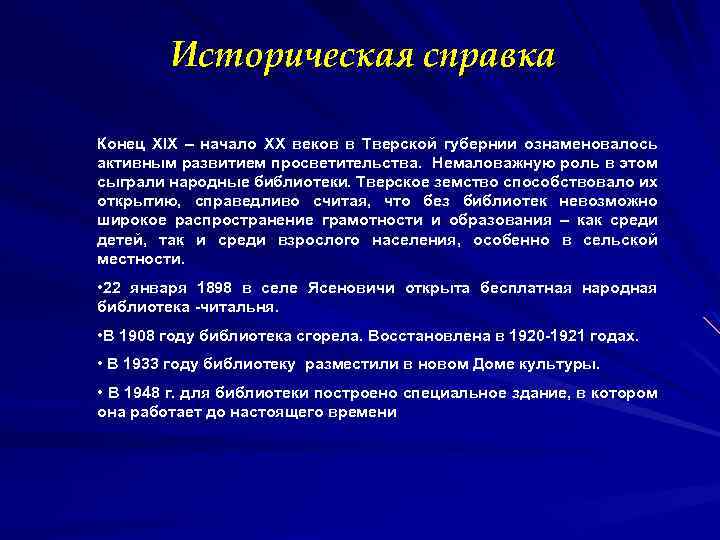 Историческая справка

Конец XIX – начало XX веков в Тверской губернии ознаменовалось активным развитием просветительства. Немаловажную роль в этом сыграли народные библиотеки. Тверское земство способствовало их открытию, справедливо считая, что без библиотек невозможно широкое распространение грамотности и образования – как среди детей, так и среди взрослого населения, особенно в сельской местности.

•22 января 1898 в селе Ясеновичи открыта бесплатная народная библиотека -читальня.

•В 1908 году библиотека сгорела. Восстановлена в 1920-1921 годах.

• В 1933 году библиотеку разместили в новом Доме культуры.

• В 1948 г. для библиотеки построено специальное здание, в котором она работает до настоящего времени